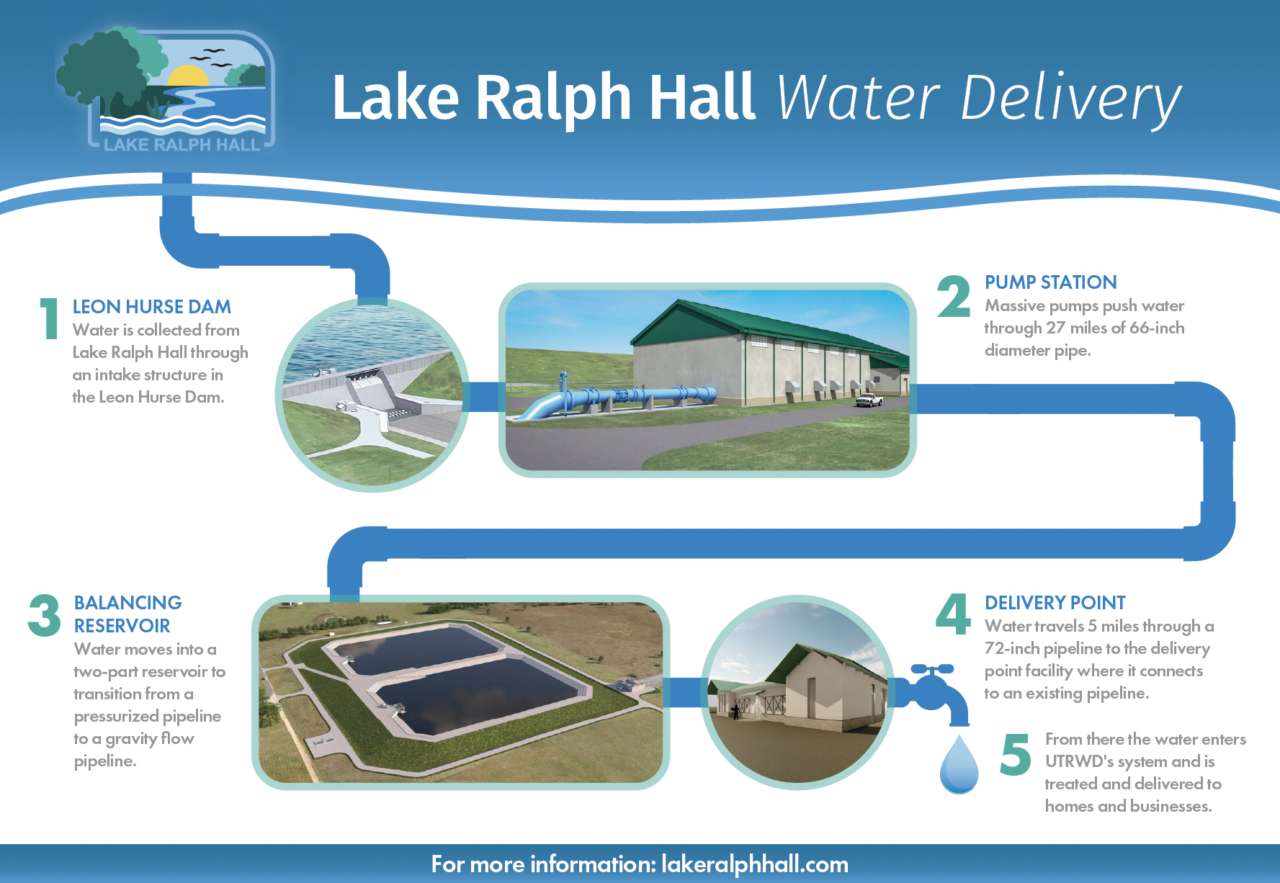 LAKE RALPH HALL

Lake Ralph Hall Water Delivery

1 LEON HURSE DAM
Water is collected from Lake Ralph Hall through an intake structure in the Leon Hurse Dam.

2 PUMP STATION
Massive pumps push water through 27 miles of 66-inch diameter pipe.

3 BALANCING RESERVOIR
Water moves into a two-part reservoir to transition from a pressurized pipeline to a gravity flow pipeline.

4 DELIVERY POINT
Water travels 5 miles through a 72-inch pipeline to the delivery point facility where it connects to an existing pipeline.

5 From there the water enters UTRWD's system and is treated and delivered to homes and businesses.

For more information: lakeralphhall.com